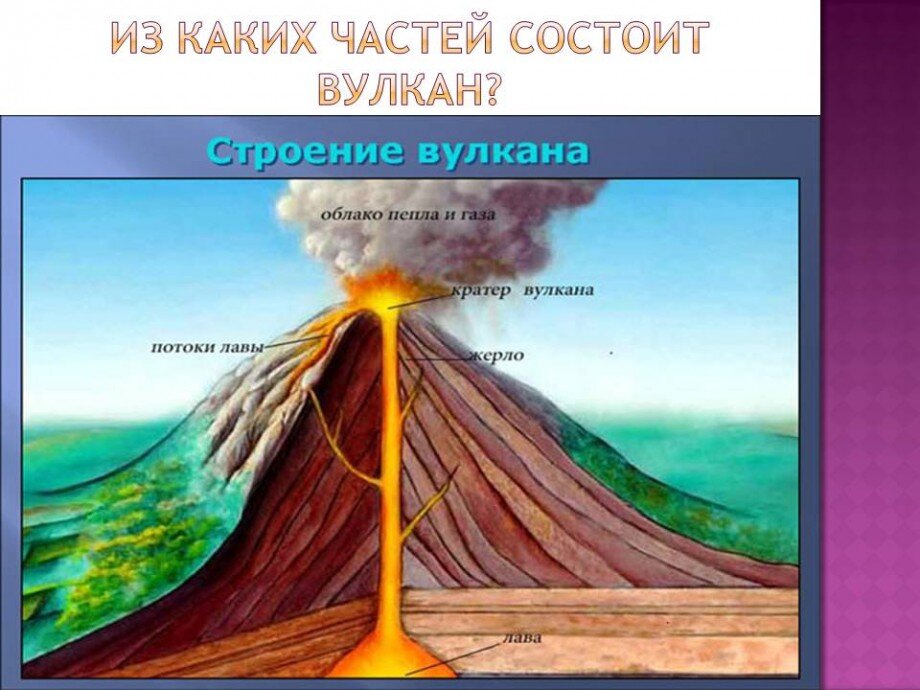 ИЗ КАКИХ ЧАСТЕЙ СОСТОИТ ВУЛКАН?

Строение вулкана

облако пепла и газа

кратер вулкана

потоки лавы

жерло

лава